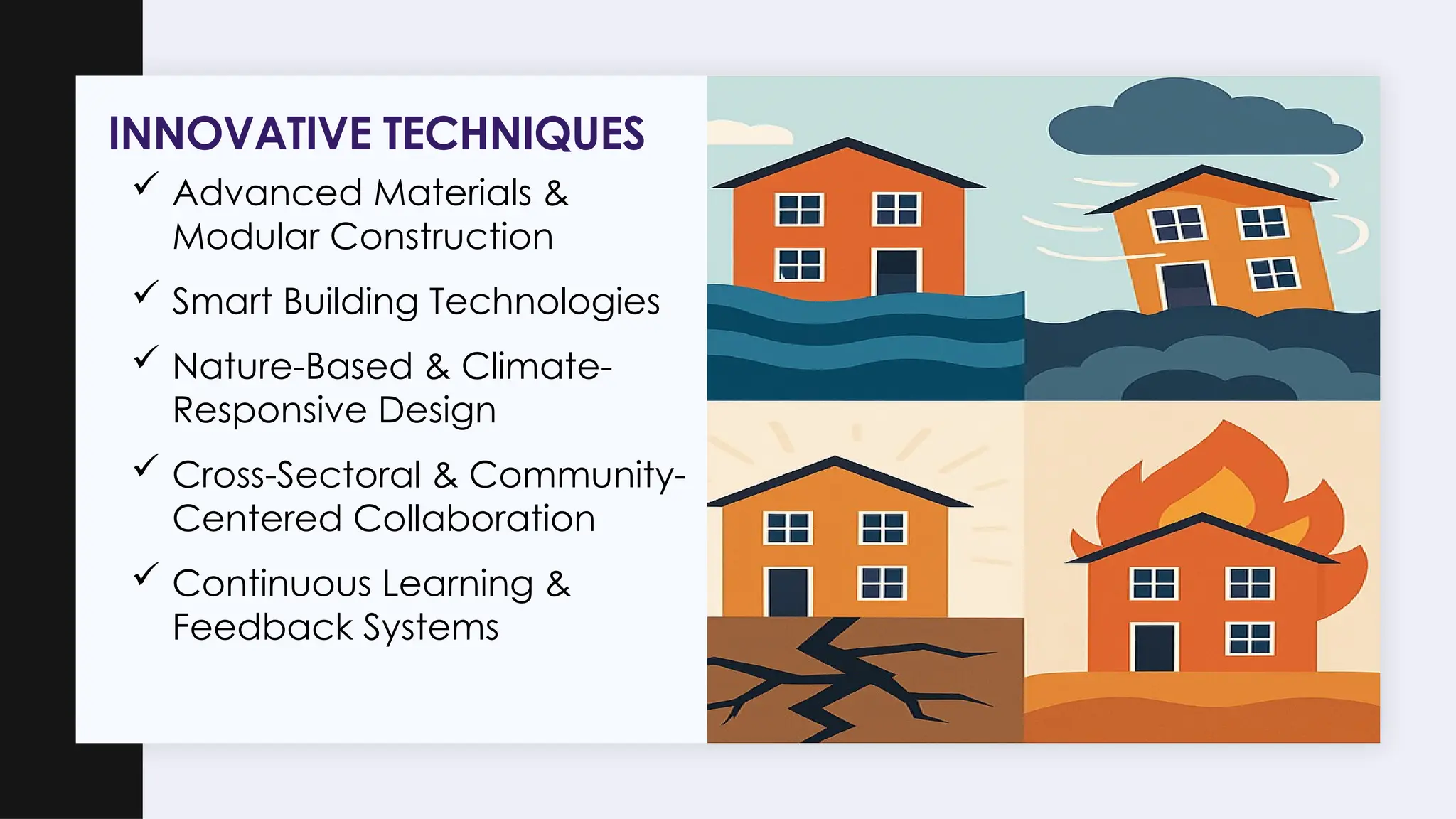 INNOVATIVE TECHNIQUES

✓ Advanced Materials & Modular Construction

✓ Smart Building Technologies

✓ Nature-Based & Climate-Responsive Design

✓ Cross-Sectoral & Community-Centered Collaboration

✓ Continuous Learning & Feedback Systems